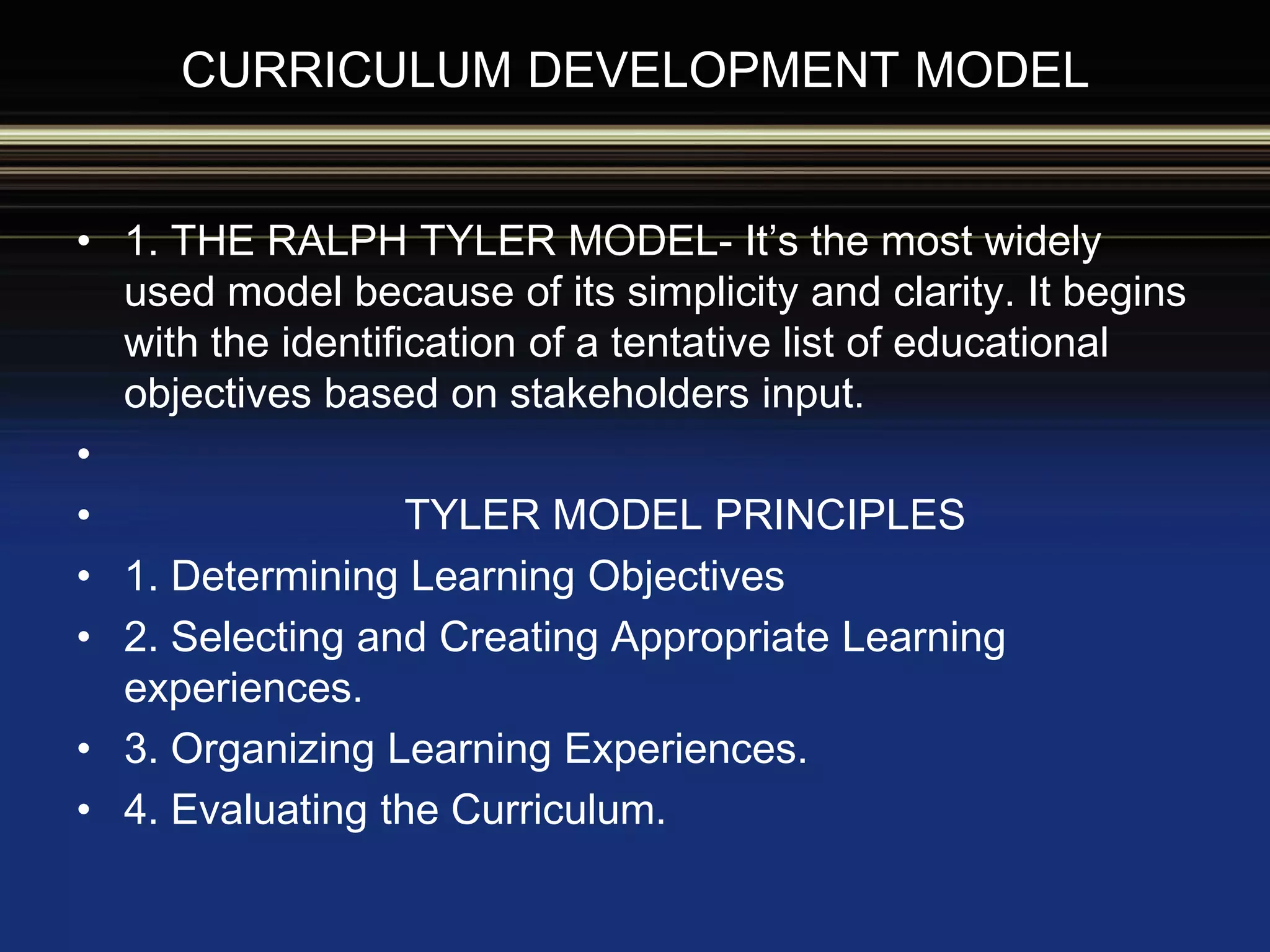 CURRICULUM DEVELOPMENT MODEL

• 1. THE RALPH TYLER MODEL- It's the most widely used model because of its simplicity and clarity. It begins with the identification of a tentative list of educational objectives based on stakeholders input.

•

• TYLER MODEL PRINCIPLES

• 1. Determining Learning Objectives

• 2. Selecting and Creating Appropriate Learning experiences.

• 3. Organizing Learning Experiences.

• 4. Evaluating the Curriculum.